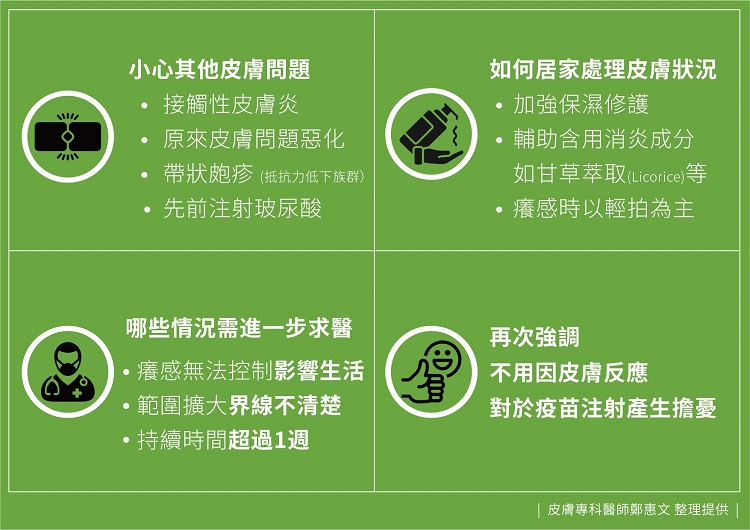 小心其他皮膚問題

• 接觸性皮膚炎
• 原來皮膚問題惡化
• 帶狀皰疹 (抵抗力低下族群)
• 先前注射玻尿酸

如何居家處理皮膚狀況

• 加強保濕修護
• 輔助含用消炎成分如甘草萃取(Licorice)等
• 癢感時以輕拍為主

哪些情況需進一步求醫

• 癢感無法控制影響生活
• 範圍擴大界線不清楚
• 持續時間超過1週

再次強調
不用因皮膚反應
對於疫苗注射產生擔憂

| 皮膚專科醫師鄭惠文 整理提供 |